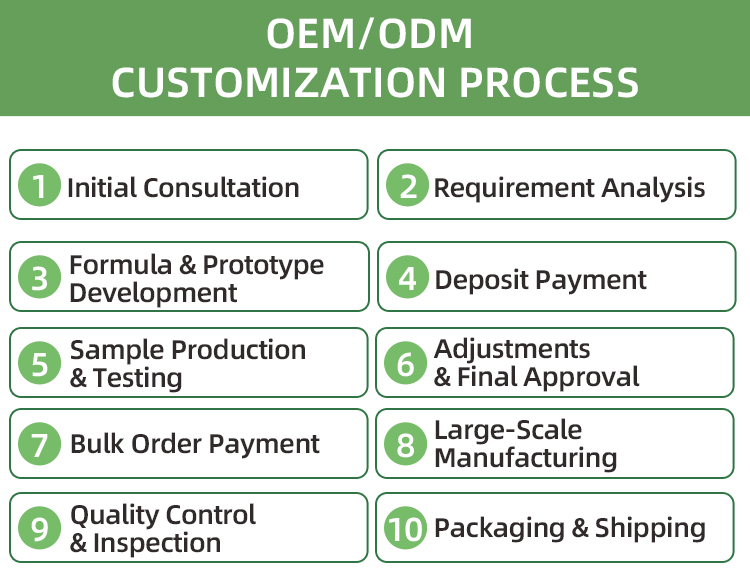 OEM/ODM
CUSTOMIZATION PROCESS

1 Initial Consultation

2 Requirement Analysis

3 Formula & Prototype Development

4 Deposit Payment

5 Sample Production & Testing

6 Adjustments & Final Approval

7 Bulk Order Payment

8 Large-Scale Manufacturing

9 Quality Control & Inspection

10 Packaging & Shipping